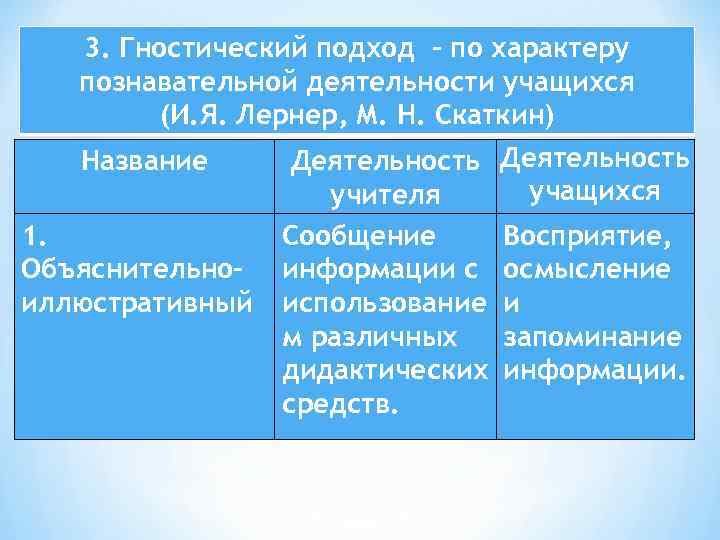 3. Гностический подход – по характеру познавательной деятельности учащихся (И.Я. Лернер, М. Н. Скаткин)

| Название | Деятельность учителя | Деятельность учащихся |
|---|---|---|
| 1. Объяснительно-иллюстративный | Сообщение информации с использованием различных дидактических средств. | Восприятие, осмысление и запоминание информации. |